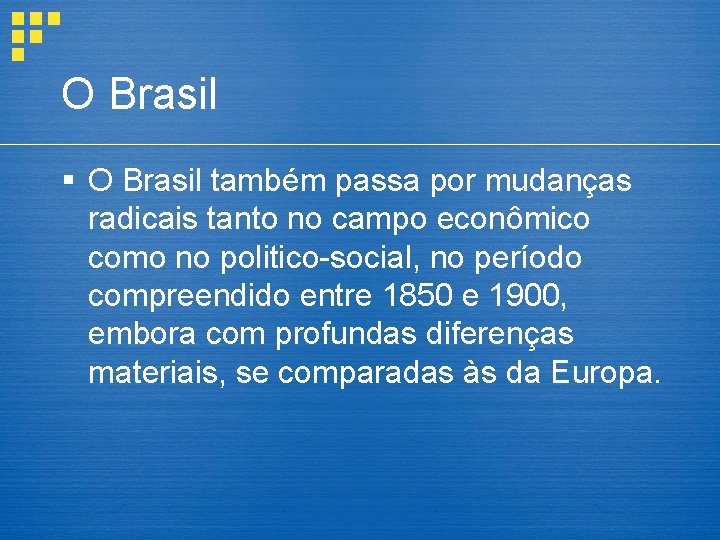 O Brasil

▪ O Brasil também passa por mudanças radicais tanto no campo econômico como no politico-social, no período compreendido entre 1850 e 1900, embora com profundas diferenças materiais, se comparadas às da Europa.